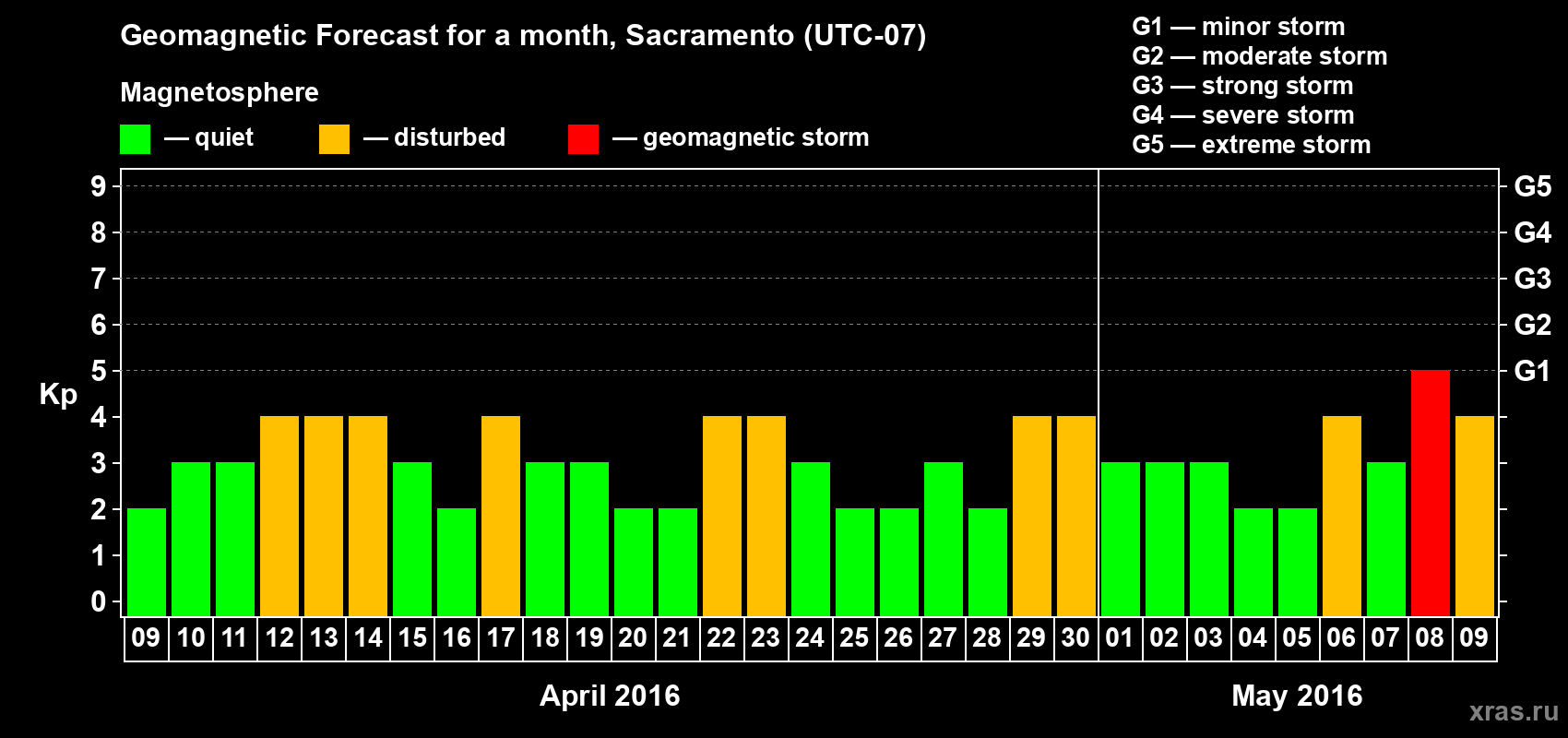 Geomagnetic Forecast for a month, Sacramento (UTC-07)

Magnetosphere

— quiet — disturbed — geomagnetic storm

G1 — minor storm
G2 — moderate storm
G3 — strong storm
G4 — severe storm
G5 — extreme storm

Kp

9 8 7 6 5 4 3 2 1 0

G5 G4 G3 G2 G1

09 10 11 12 13 14 15 16 17 18 19 20 21 22 23 24 25 26 27 28 29 30 01 02 03 04 05 06 07 08 09

April 2016

May 2016

xras.ru